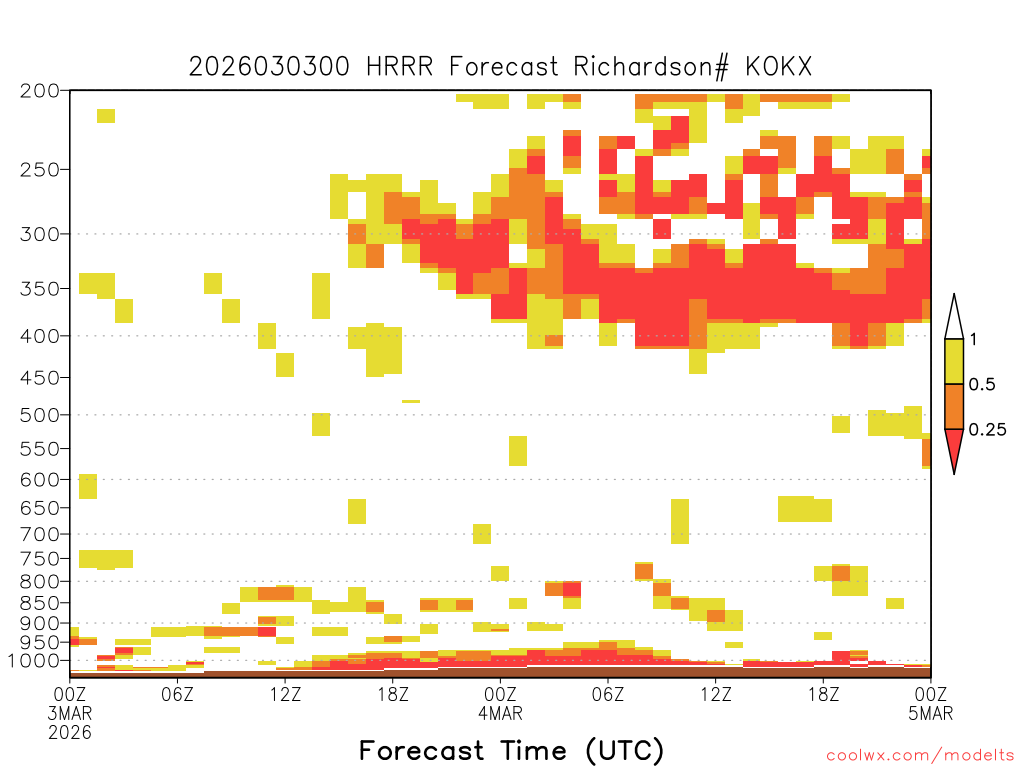 2026030300 HRRR Forecast Richardson# KOKX

200
250
300
350
400
450
500
550
600
650
700
750
800
850
900
950
1000

1
0.5
0.25

00Z
3MAR
2026
06Z
12Z
18Z
00Z
4MAR
06Z
12Z
18Z
00Z
5MAR

Forecast Time (UTC)

coolwx.com/modelts